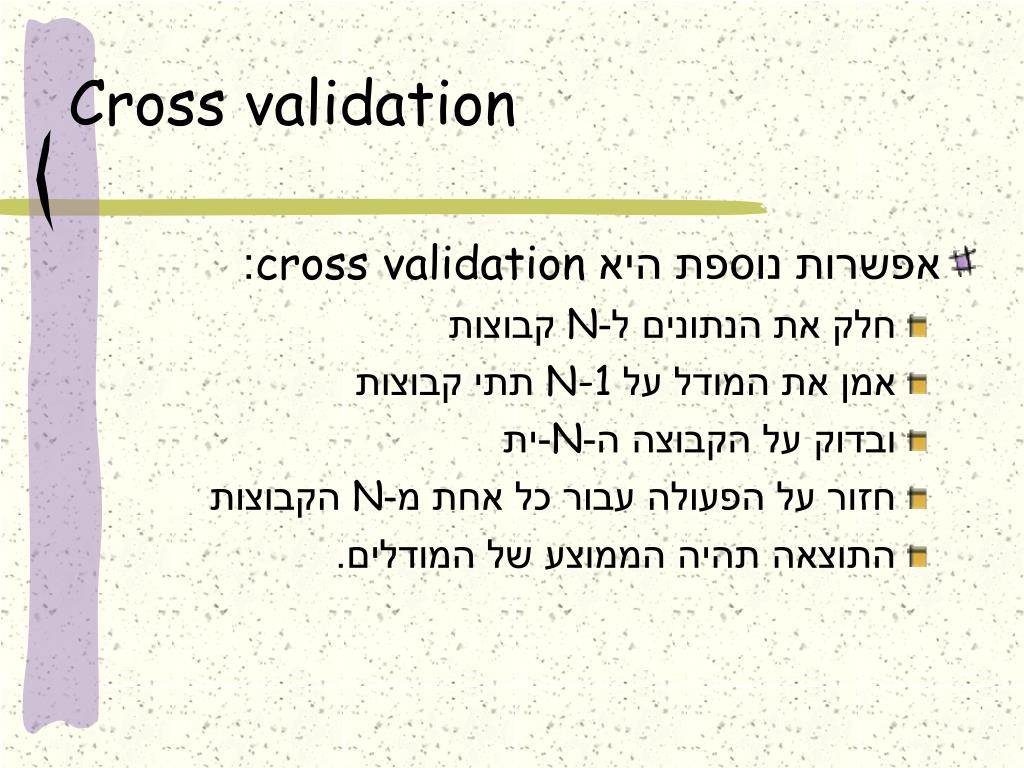 Cross validation

אפשרות נוספת היא cross validation:

חלק את הנתונים ל-N קבוצות

אמן את המודל על N-1 תתי קבוצות

ובדוק על הקבוצה ה-N-ית

חזור על הפעולה עבור כל אחת מ-N הקבוצות

התוצאה תהיה הממוצע של המודלים.